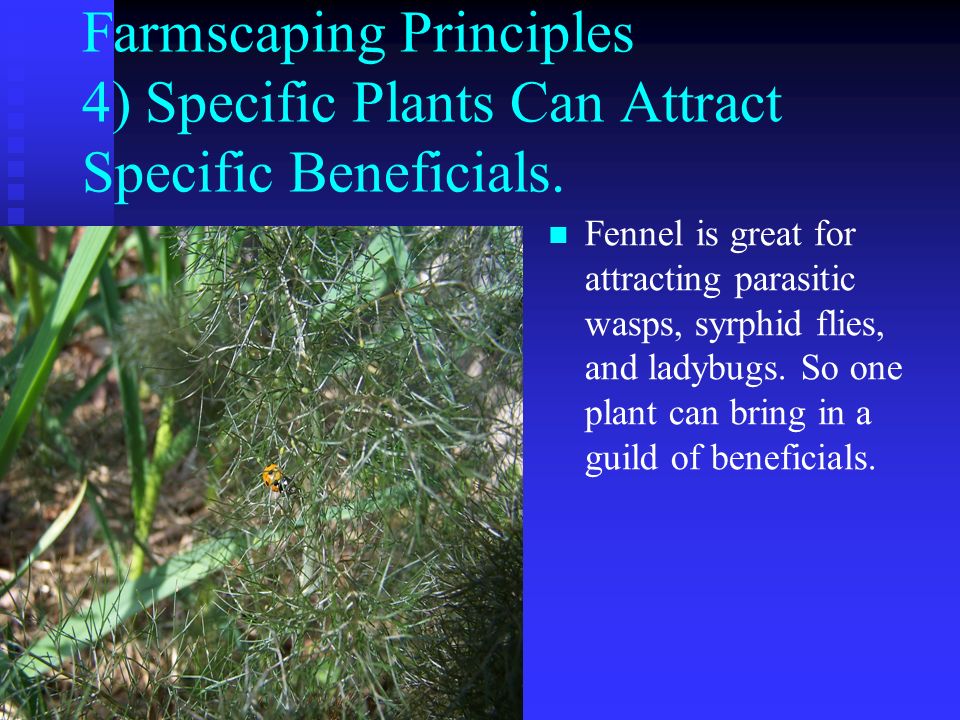 Farmscaping Principles
4) Specific Plants Can Attract Specific Beneficials.

Fennel is great for attracting parasitic wasps, syrphid flies, and ladybugs. So one plant can bring in a guild of beneficials.